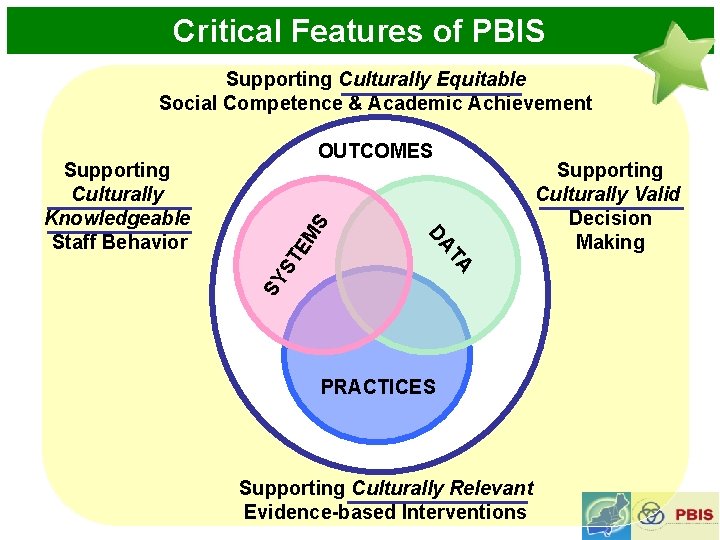 Critical Features of PBIS

Supporting Culturally Equitable Social Competence & Academic Achievement

Supporting Culturally Knowledgeable Staff Behavior

OUTCOMES

SYSTEMS

DATA

PRACTICES

Supporting Culturally Valid Decision Making

Supporting Culturally Relevant Evidence-based Interventions

PBIS